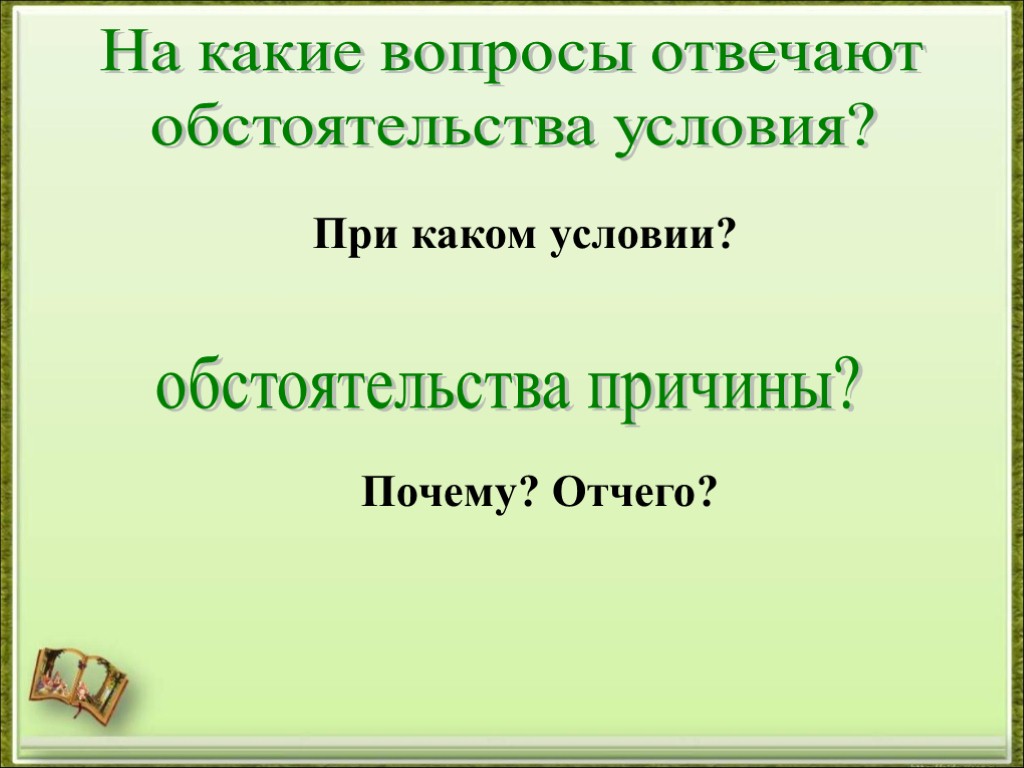 На какие вопросы отвечают обстоятельства условия?

При каком условии?

обстоятельства причины?

Почему? Отчего?